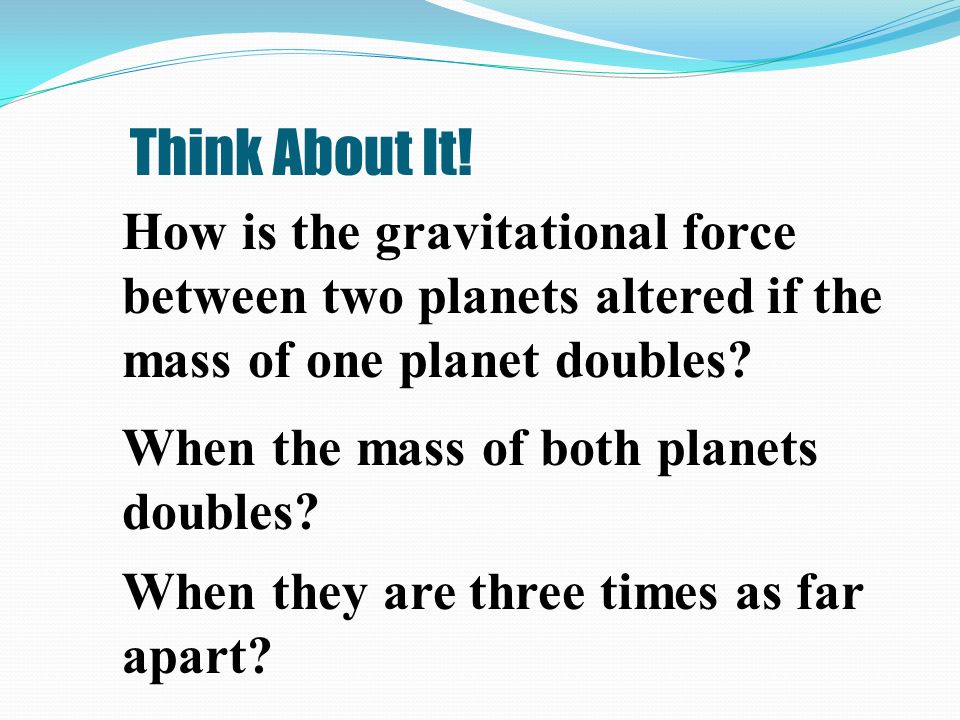 Think About It!

How is the gravitational force between two planets altered if the mass of one planet doubles?

When the mass of both planets doubles?

When they are three times as far apart?